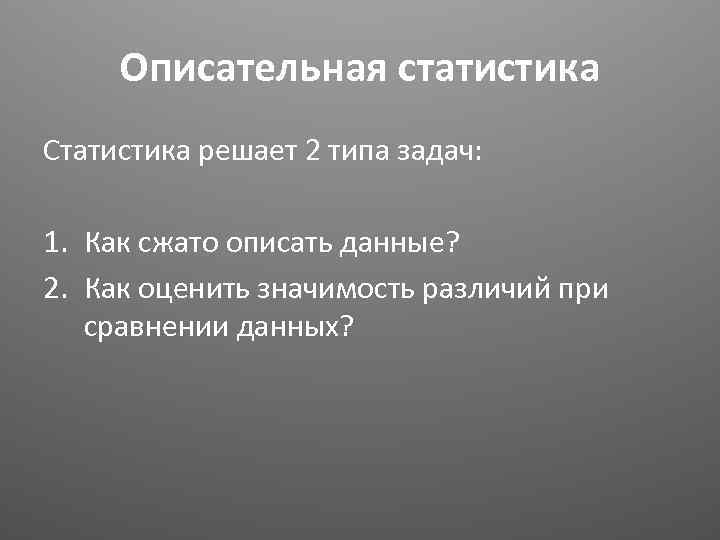 Описательная статистика

Статистика решает 2 типа задач:

1. Как сжато описать данные?
2. Как оценить значимость различий при сравнении данных?